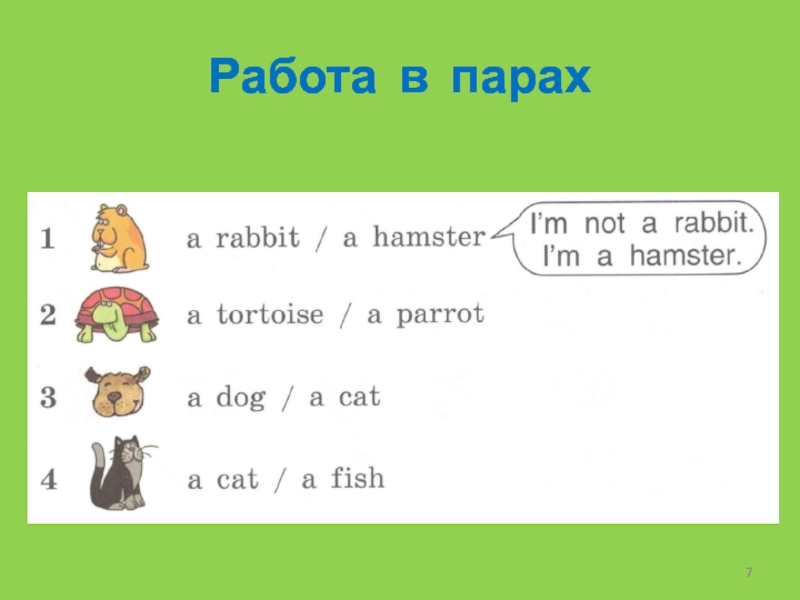 Работа в парах

1 a rabbit / a hamster

I'm not a rabbit. I'm a hamster.

2 a tortoise / a parrot

3 a dog / a cat

4 a cat / a fish

7